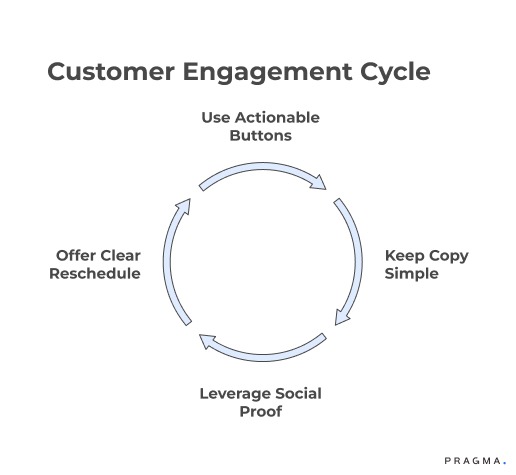 Customer Engagement Cycle

Use Actionable Buttons

Keep Copy Simple

Leverage Social Proof

Offer Clear Reschedule

PRAGMA.